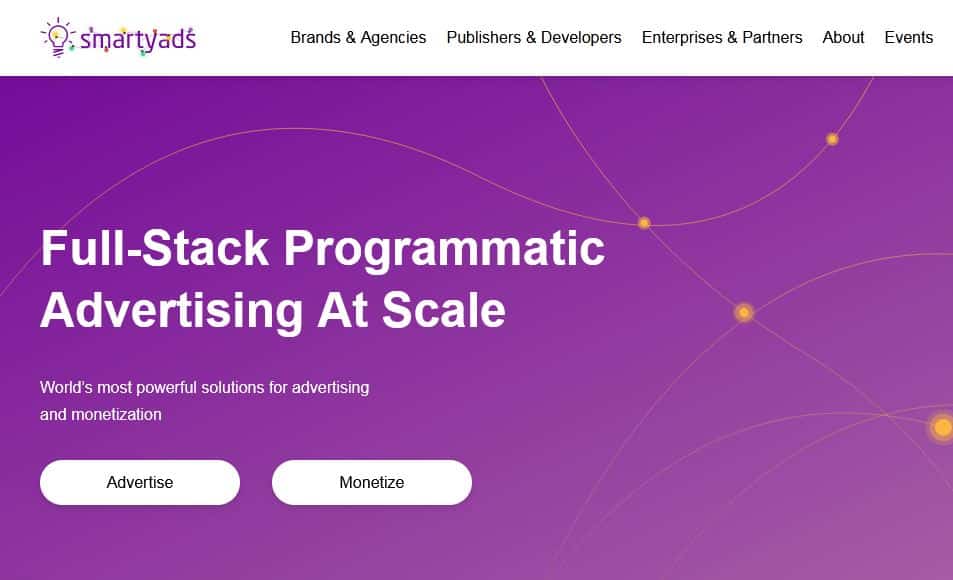 smartyads

Brands & Agencies Publishers & Developers Enterprises & Partners About Events

Full-Stack Programmatic Advertising At Scale

World's most powerful solutions for advertising and monetization

Advertise

Monetize